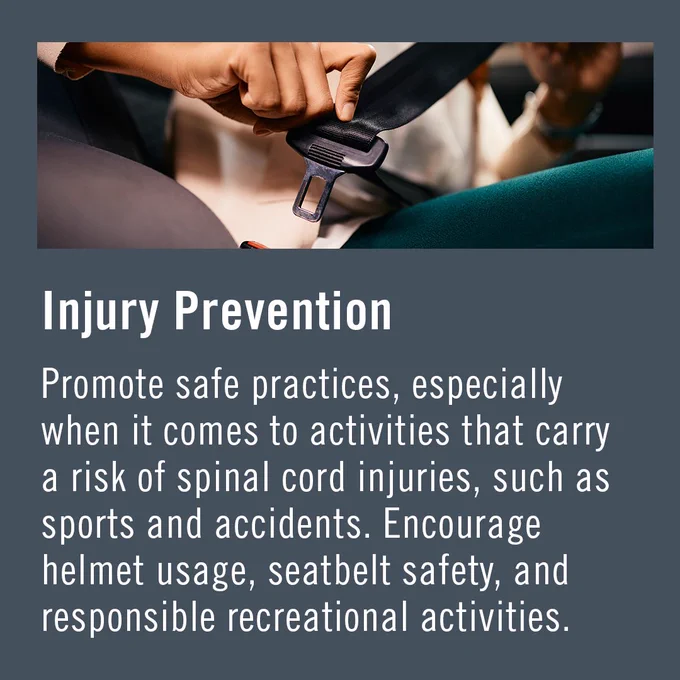 Injury Prevention

Promote safe practices, especially when it comes to activities that carry a risk of spinal cord injuries, such as sports and accidents. Encourage helmet usage, seatbelt safety, and responsible recreational activities.